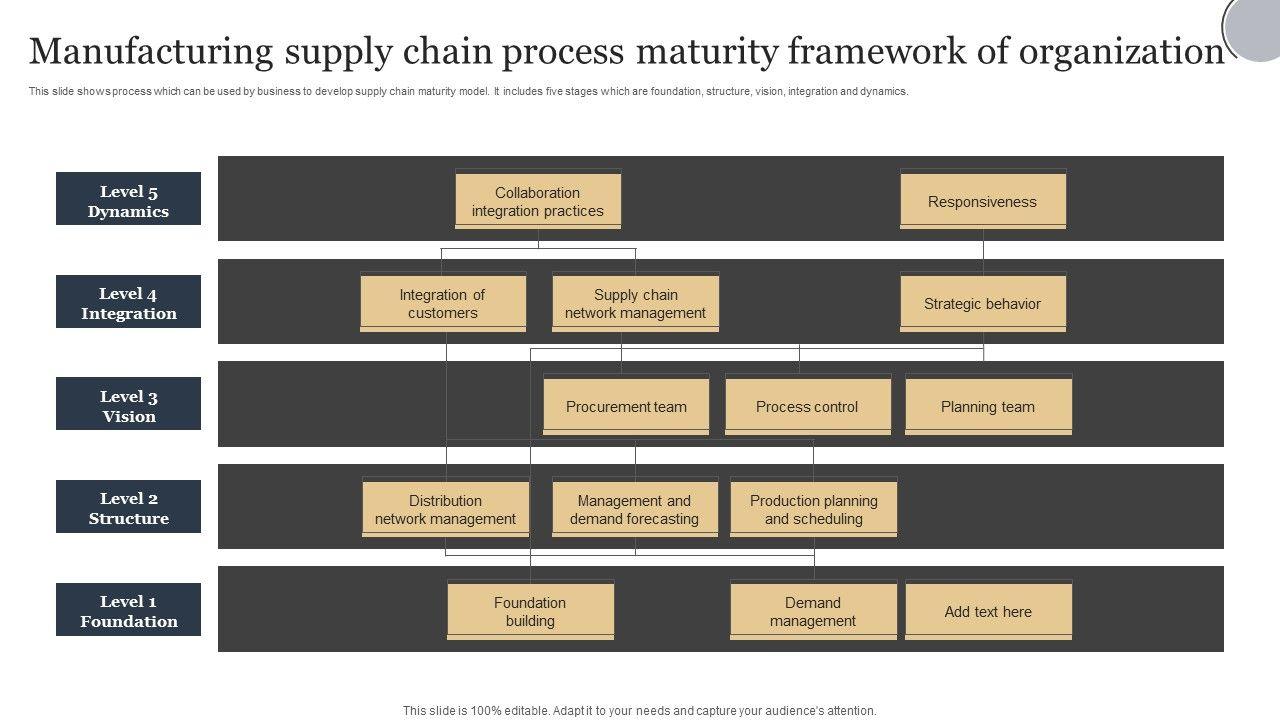 Manufacturing supply chain process maturity framework of organization

This slide shows process which can be used by business to develop supply chain maturity model. It includes five stages which are foundation, structure, vision, integration and dynamics.

Level 5 Dynamics

Collaboration integration practices

Responsiveness

Level 4 Integration

Integration of customers

Supply chain network management

Strategic behavior

Level 3 Vision

Procurement team

Process control

Planning team

Level 2 Structure

Distribution network management

Management and demand forecasting

Production planning and scheduling

Level 1 Foundation

Foundation building

Demand management

Add text here

This slide is 100% editable. Adapt it to your needs and capture your audience's attention.